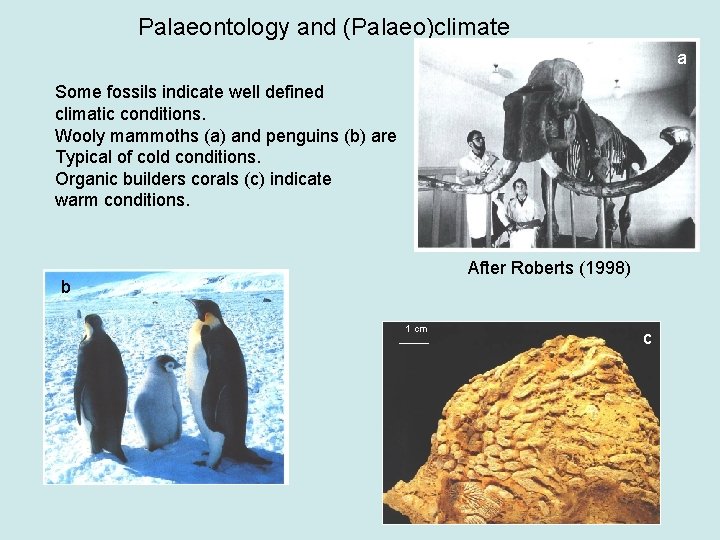 Palaeontology and (Palaeo)climate

Some fossils indicate well defined climatic conditions.
Wooly mammoths (a) and penguins (b) are Typical of cold conditions.
Organic builders corals (c) indicate warm conditions.

a

After Roberts (1998)

b

1 cm

c